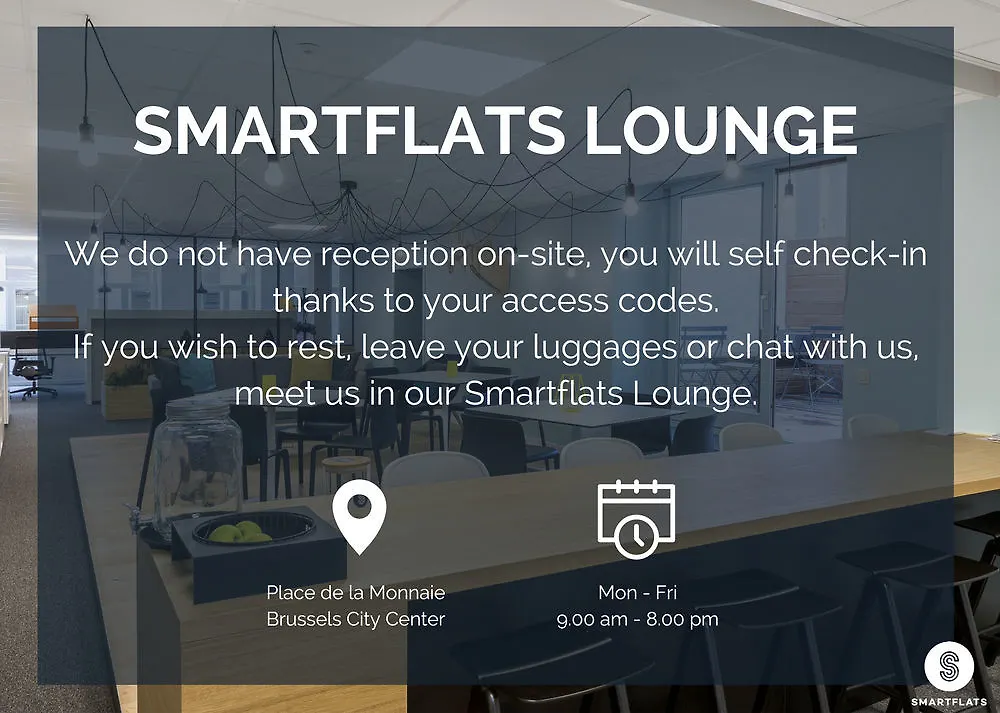 SMARTFLATS LOUNGE

We do not have reception on-site, you will self check-in thanks to your access codes.
If you wish to rest, leave your luggages or chat with us, meet us in our Smartflats Lounge.

Place de la Monnaie
Brussels City Center

Mon - Fri
9.00 am - 8.00 pm

S
SMARTFLATS